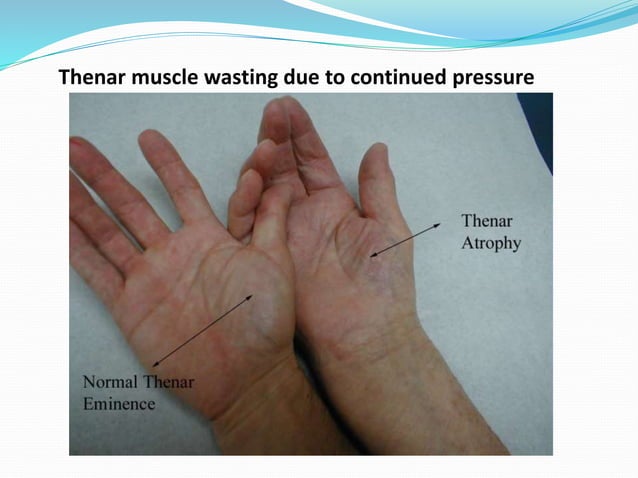 Thenar muscle wasting due to continued pressure

Thenar Atrophy

Normal Thenar Eminence